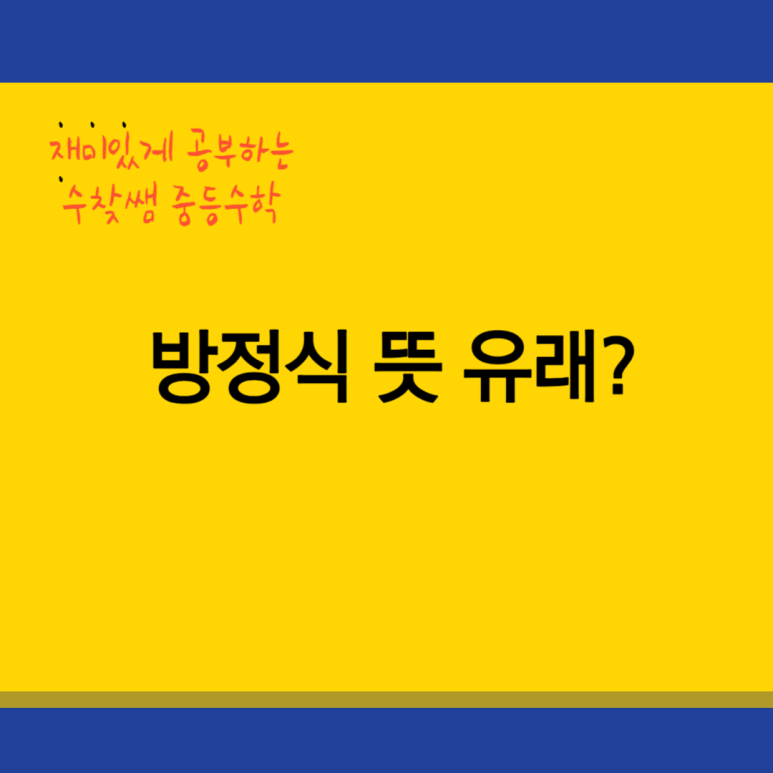 재미있게 공부하는
수찾쌤 중등수학

방정식 뜻 유래?